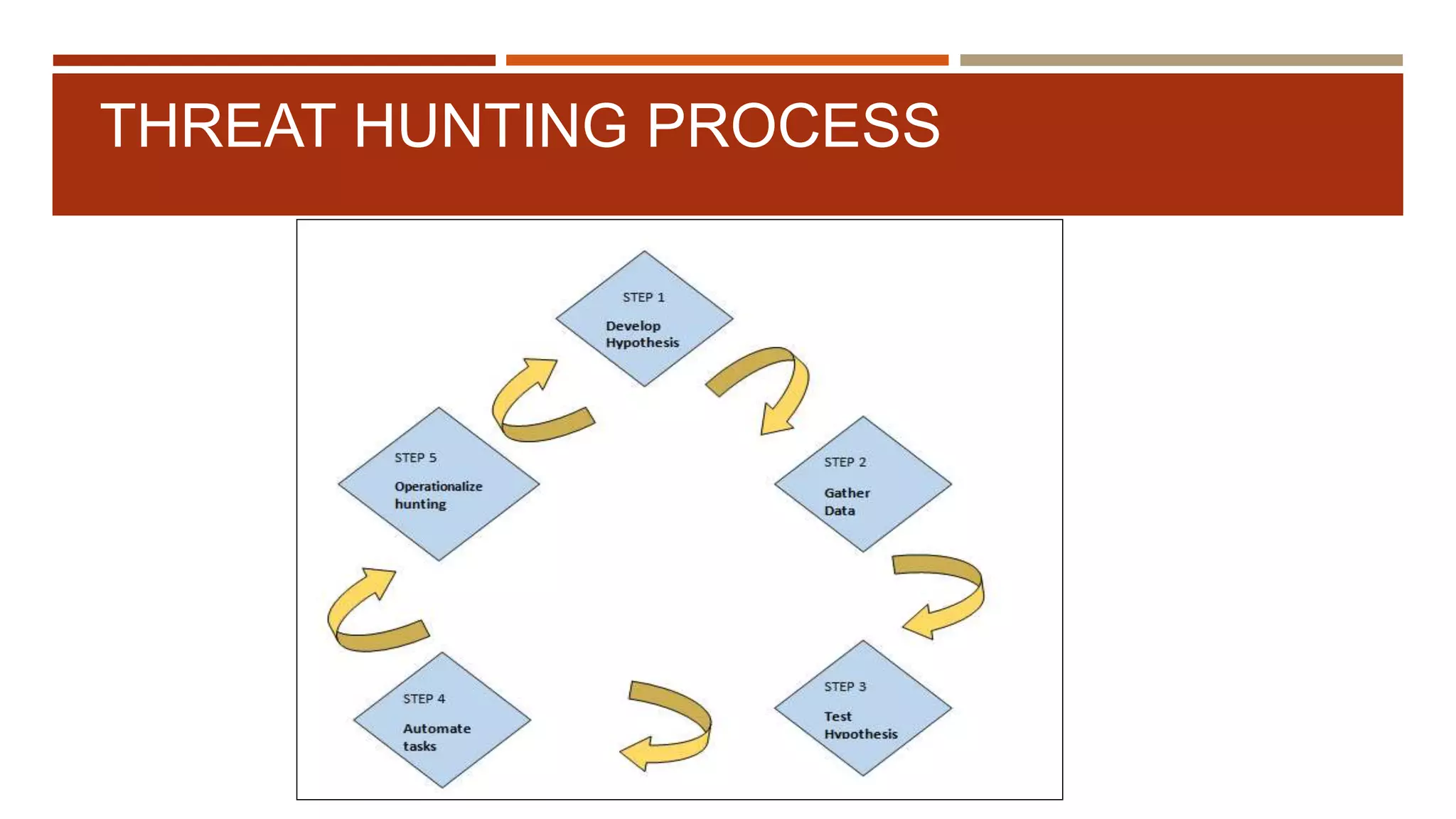 THREAT HUNTING PROCESS

STEP 1
Develop Hypothesis

STEP 2
Gather Data

STEP 3
Test Hypothesis

STEP 4
Automate tasks

STEP 5
Operationalize hunting